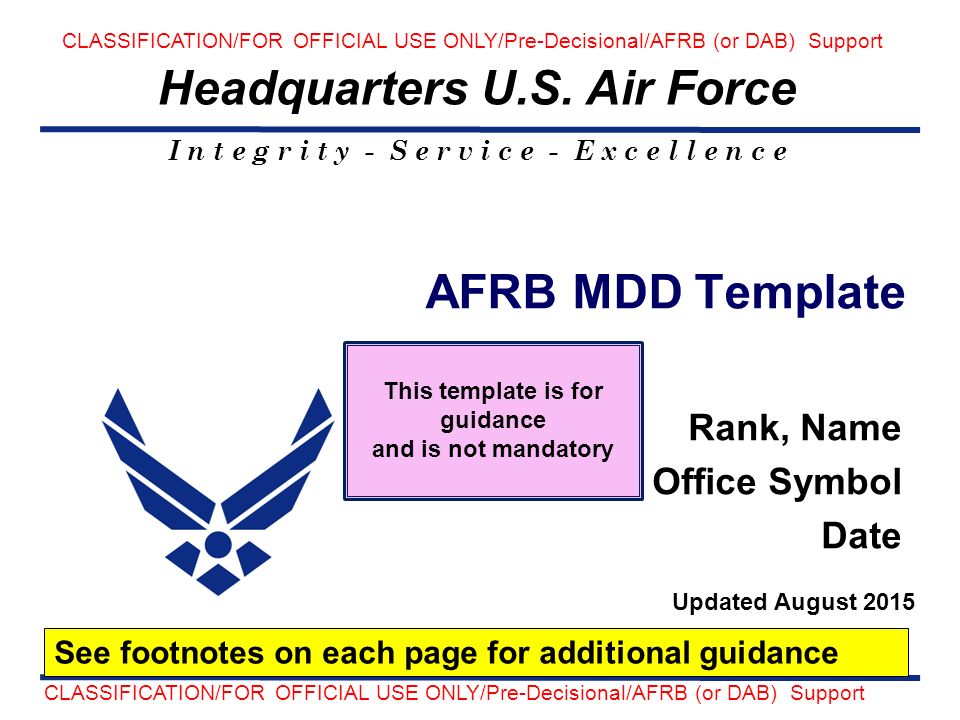 CLASSIFICATION/FOR OFFICIAL USE ONLY/Pre-Decisional/AFRB (or DAB) Support

Headquarters U.S. Air Force

Integrity - Service - Excellence

AFRB MDD Template

This template is for guidance and is not mandatory

Rank, Name
Office Symbol
Date

Updated August 2015

See footnotes on each page for additional guidance

CLASSIFICATION/FOR OFFICIAL USE ONLY/Pre-Decisional/AFRB (or DAB) Support